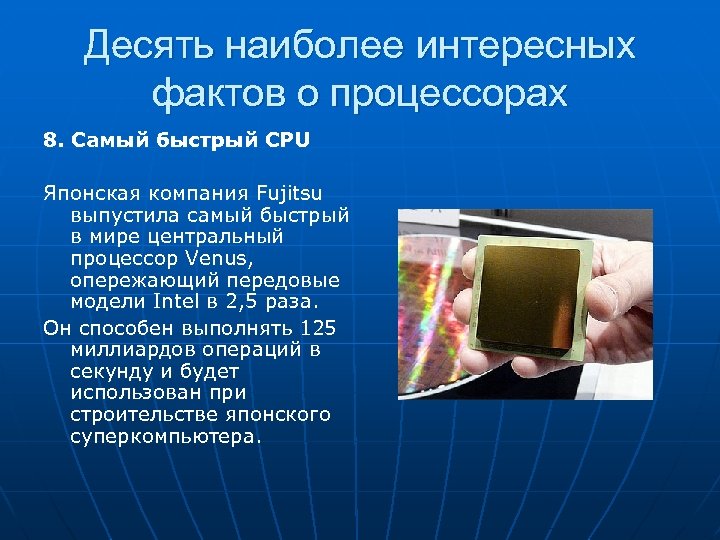 Десять наиболее интересных фактов о процессорах

8. Самый быстрый CPU

Японская компания Fujitsu выпустила самый быстрый в мире центральный процессор Venus, опережающий передовые модели Intel в 2,5 раза.

Он способен выполнять 125 миллиардов операций в секунду и будет использован при строительстве японского суперкомпьютера.